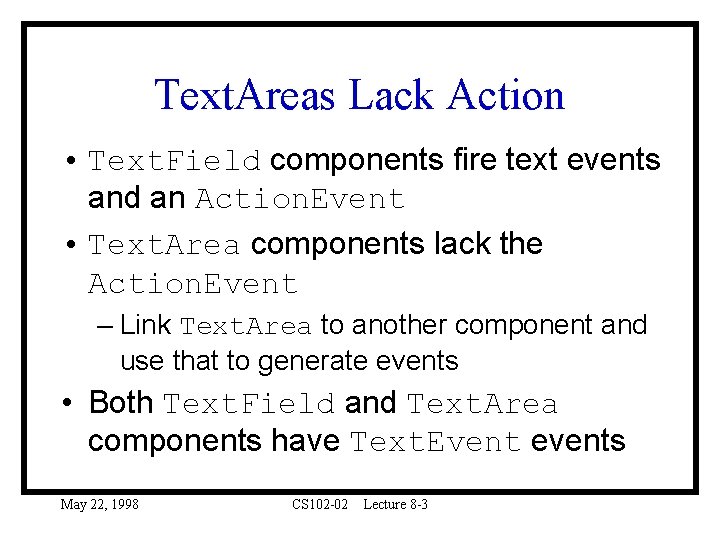 TextAreas Lack Action

• TextField components fire text events and an ActionEvent

• TextArea components lack the ActionEvent

– Link TextArea to another component and use that to generate events

• Both TextField and TextArea components have TextEvent events

May 22, 1998

CS102-02 Lecture 8-3